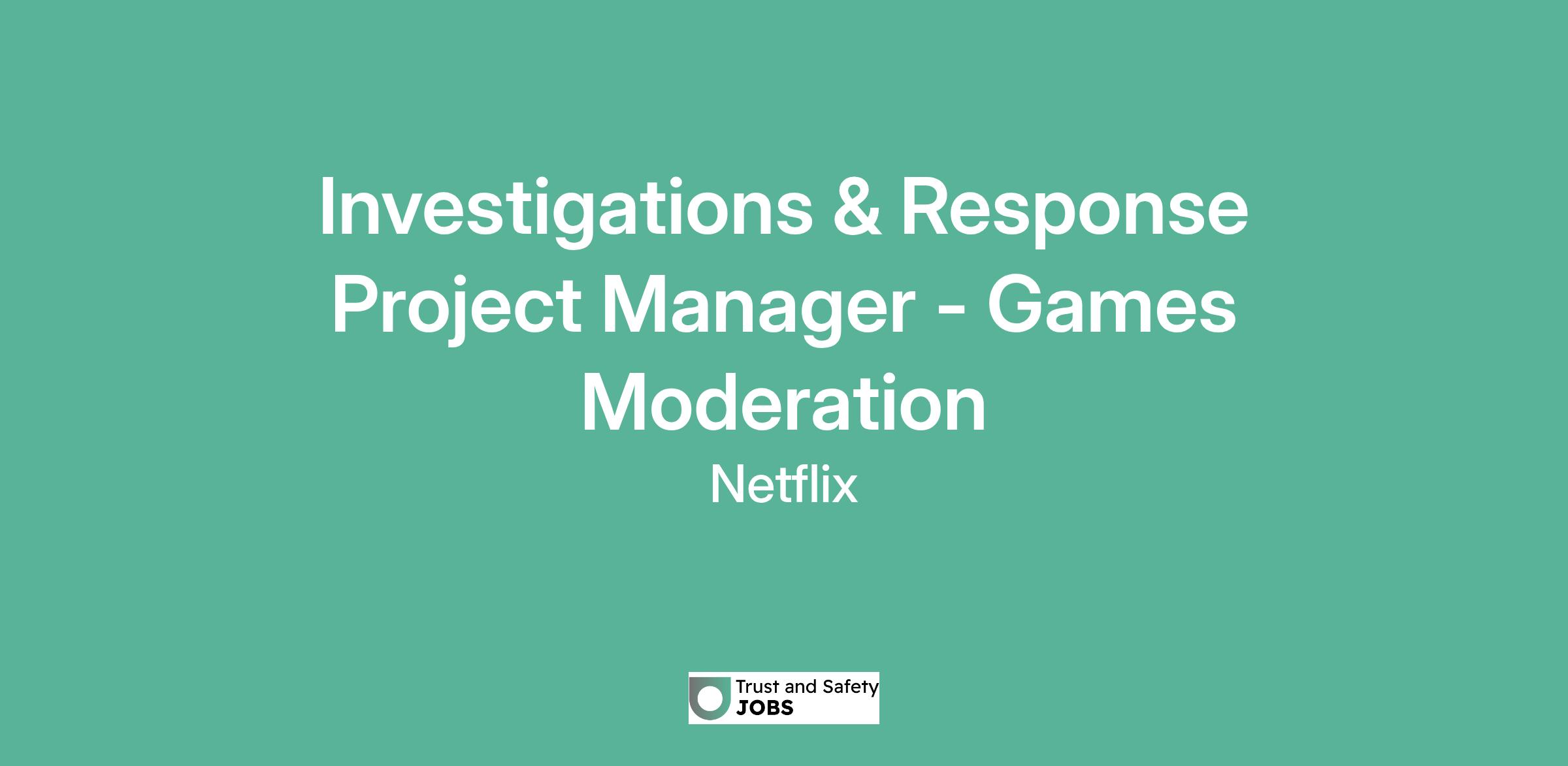 Investigations & Response Project Manager - Games Moderation

Netflix

Trust and Safety
JOBS